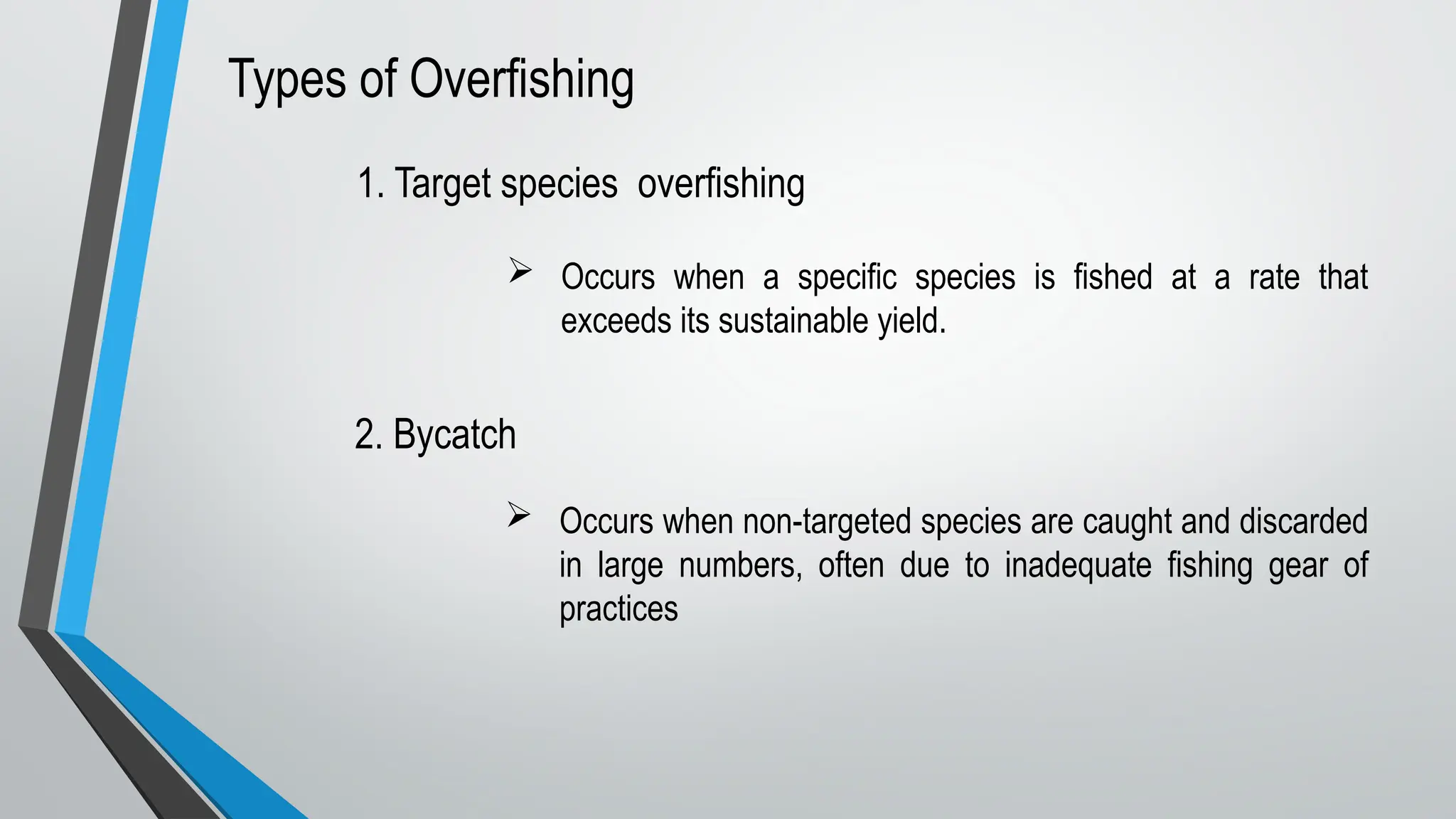 Types of Overfishing

1. Target species overfishing

➢ Occurs when a specific species is fished at a rate that exceeds its sustainable yield.

2. Bycatch

➢ Occurs when non-targeted species are caught and discarded in large numbers, often due to inadequate fishing gear of practices